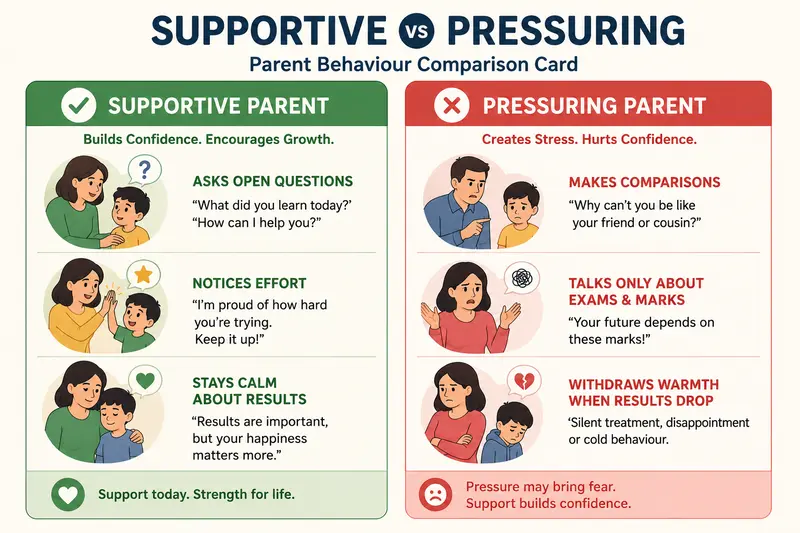 SUPPORTIVE VS PRESSURING

Parent Behaviour Comparison Card

SUPPORTIVE PARENT

Builds Confidence. Encourages Growth.

?

ASKS OPEN QUESTIONS

“What did you learn today?’ “How can I help you?”

NOTICES EFFORT

“I’m proud of how hard you’re trying. Keep it up!”

STAYS CALM ABOUT RESULTS

“Results are important, but your happiness matters more.”

Support today. Strength for life.

PRESSURING PARENT

Creates Stress. Hurts Confidence.

MAKES COMPARISONS

“Why can’t you be like your friend or cousin?”

TALKS ONLY ABOUT EXAMS & MARKS

“Your future depends on these marks!”

WITHDRAWS WARMTH WHEN RESULTS DROP

‘Silent treatment, disappointment or cold behaviour.

Pressure may bring fear. Support builds confidence.